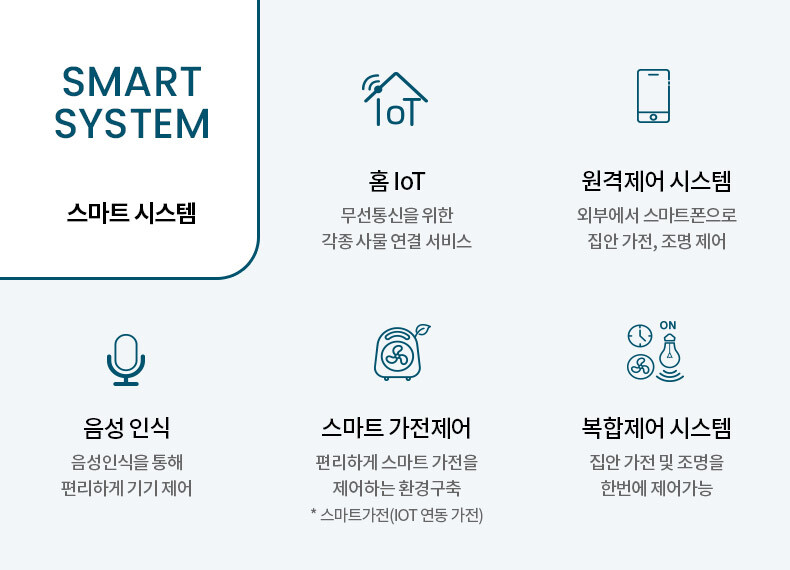 SMART SYSTEM

스마트 시스템

IoT

홈 IoT

무선통신을 위한
각종 사물 연결 서비스

원격제어 시스템

외부에서 스마트폰으로
집안 가전, 조명 제어

음성 인식

음성인식을 통해
편리하게 기기 제어

스마트 가전제어

편리하게 스마트 가전을
제어하는 환경구축
* 스마트가전(IOT 연동 가전)

ON

복합제어 시스템

집안 가전 및 조명을
한번에 제어가능